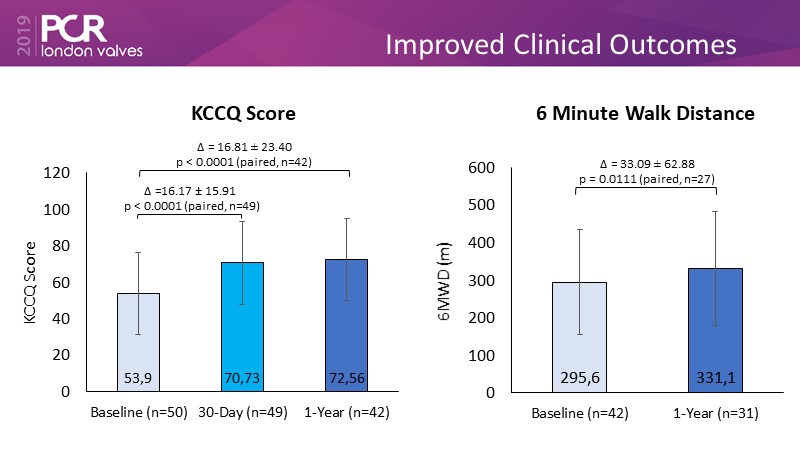 2019 PCR london valves

Improved Clinical Outcomes

KCCQ Score

Δ = 16.81 ± 23.40
p < 0.0001 (paired, n=42)

Δ =16.17 ± 15.91
p < 0.0001 (paired, n=49)

KCCQ Score

120
100
80
60
40
20
0

53,9
70,73
72,56

Baseline (n=50) 30-Day (n=49) 1-Year (n=42)

6 Minute Walk Distance

Δ = 33.09 ± 62.88
p = 0.0111 (paired, n=27)

6MWD (m)

600
500
400
300
200
100
0

295,6
331,1

Baseline (n=42) 1-Year (n=31)